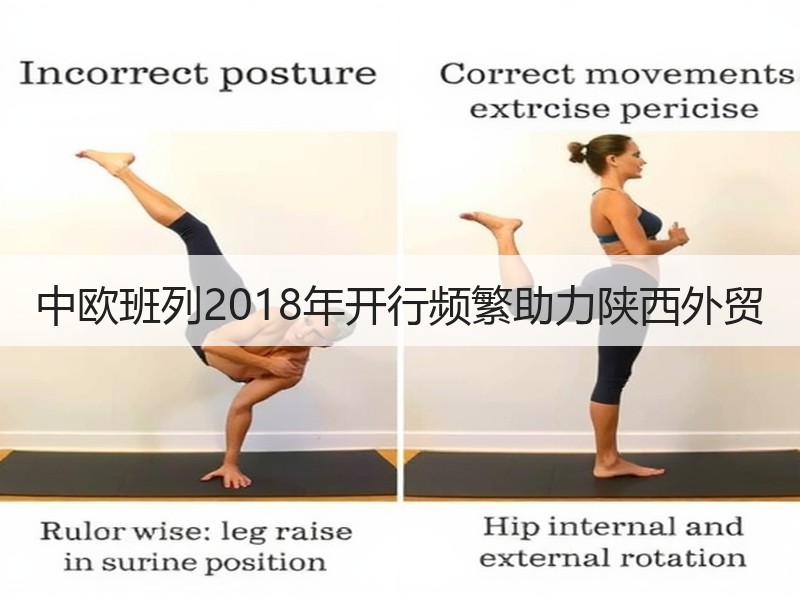 Incorrect posture

Correct movements extrcise pericise

中欧班列2018年开行频繁助力陕西外贸

Rulor wise: leg raise in surine position

Hip internal and external rotation